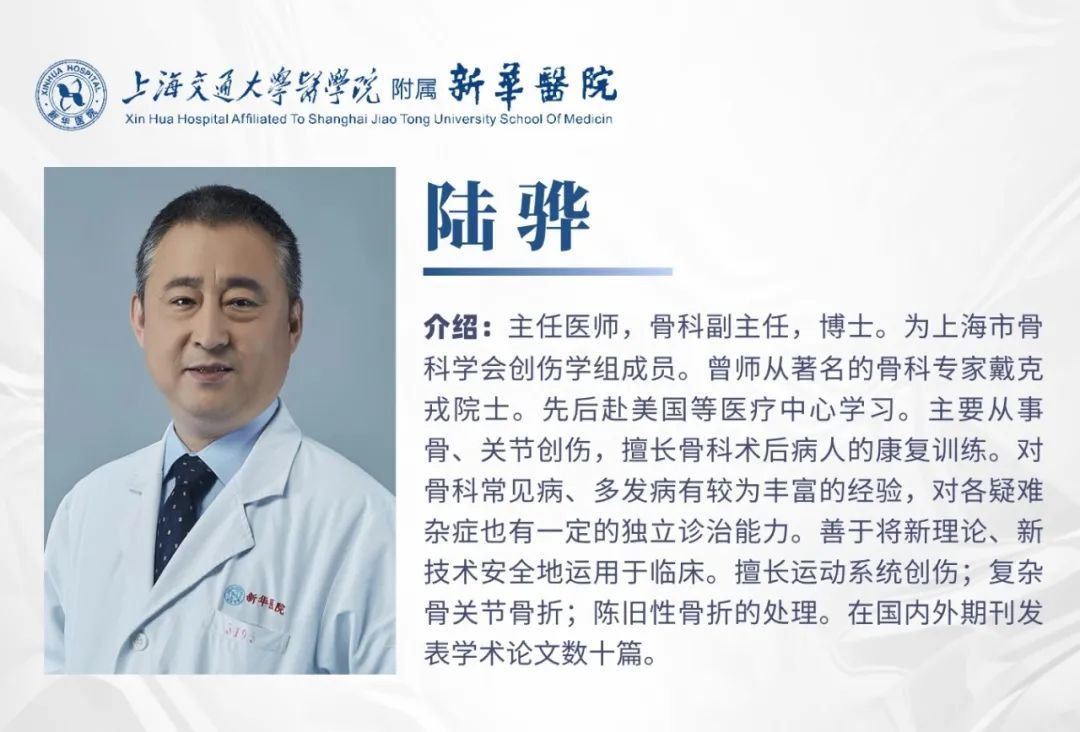 XINHUA HOSPITAL 新华医院

上海交通大學醫學院 附属 新華醫院

Xin Hua Hospital Affiliated To Shanghai Jiao Tong University School Of Medicin

陆骅

介绍：主任医师，骨科副主任，博士。为上海市骨科学会创伤学组成员。曾师从著名的骨科专家戴克戎院士。先后赴美国等医疗中心学习。主要从事骨、关节创伤，擅长骨科术后病人的康复训练。对骨科常见病、多发病有较为丰富的经验，对各疑难杂症也有一定的独立诊治能力。善于将新理论、新技术安全地运用于临床。擅长运动系统创伤；复杂骨关节骨折；陈旧性骨折的处理。在国内外期刊发表学术论文数十篇。

新华医院